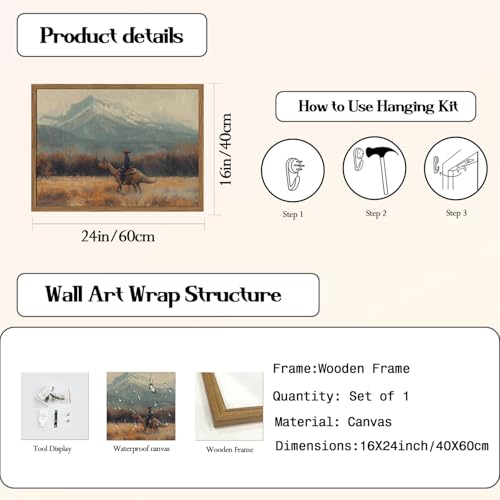 Product details

16in/40cm

24in/60cm

How to Use Hanging Kit

Step 1

Step 2

Step 3

Wall Art Wrap Structure

Tool Display

Waterproof canvas

Wooden Frame

Frame:Wooden Frame

Quantity: Set of 1

Material: Canvas

Dimensions:16X24inch/40X60cm